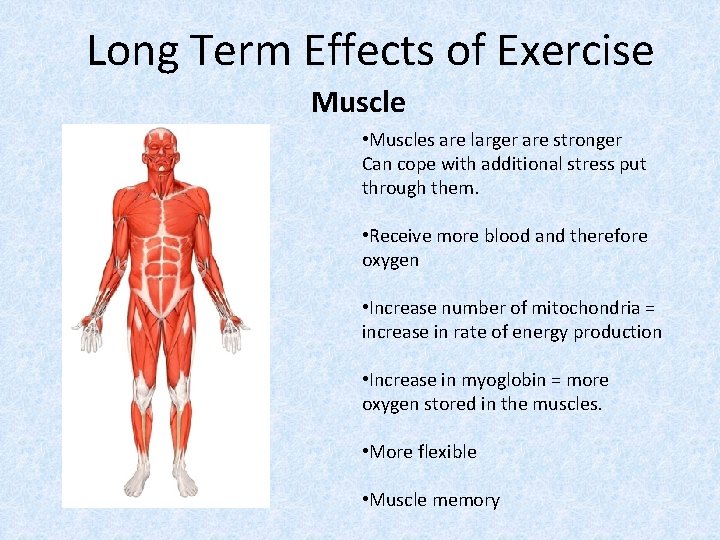 Long Term Effects of Exercise

Muscle

•Muscles are larger are stronger
Can cope with additional stress put through them.

•Receive more blood and therefore oxygen

•Increase number of mitochondria = increase in rate of energy production

•Increase in myoglobin = more oxygen stored in the muscles.

•More flexible

•Muscle memory